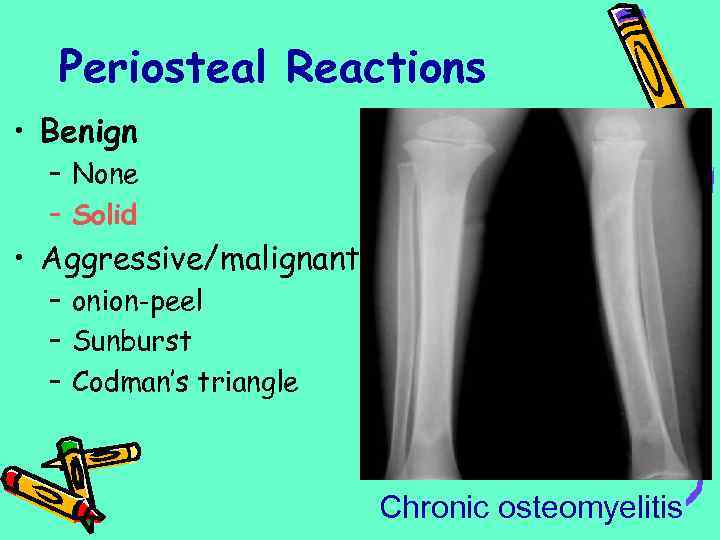 Periosteal Reactions

• Benign
– None
– Solid
• Aggressive/malignant
– onion-peel
– Sunburst
– Codman's triangle

Chronic osteomyelitis